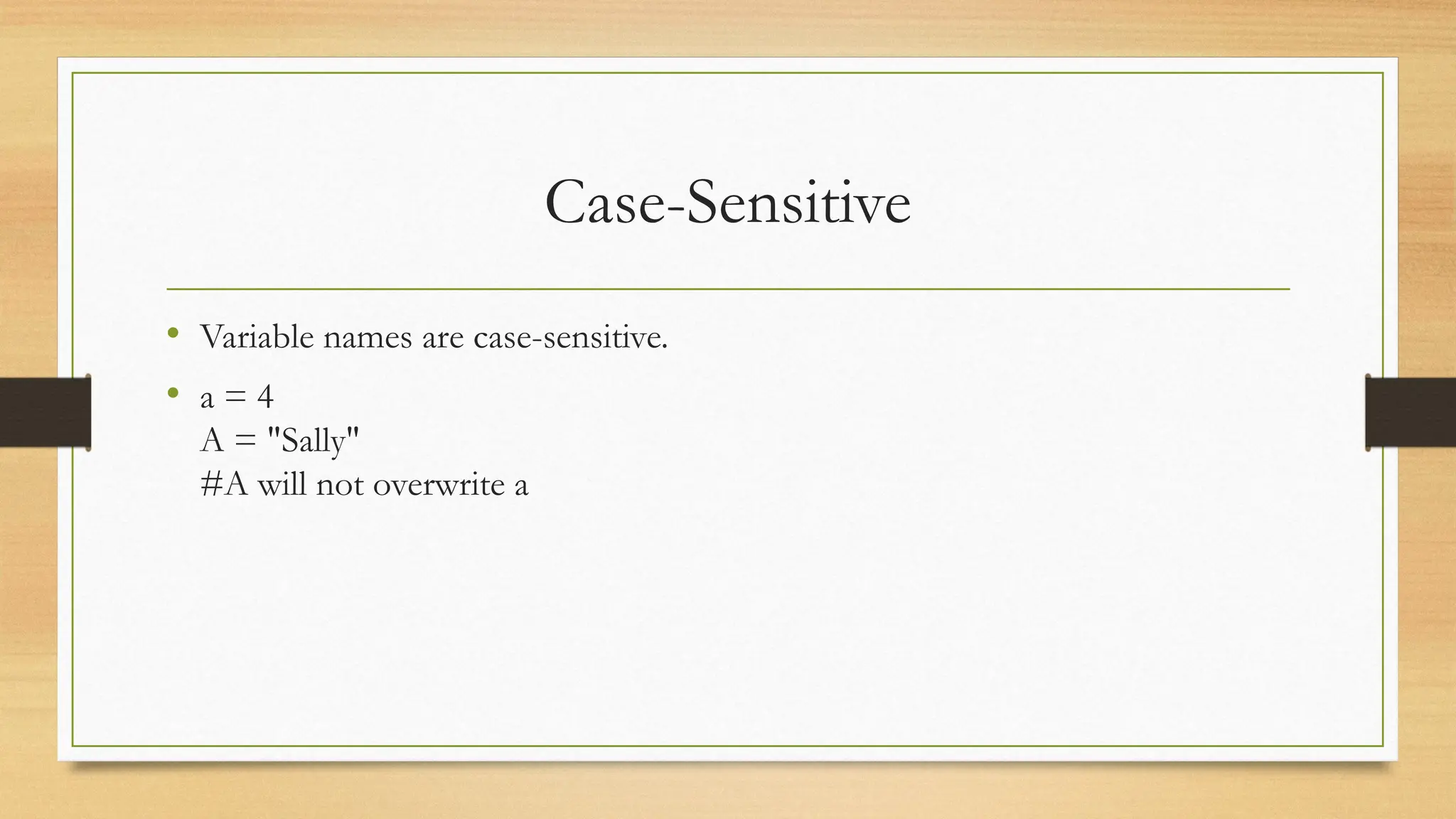 Case-Sensitive

• Variable names are case-sensitive.

• a = 4
A = "Sally"
#A will not overwrite a